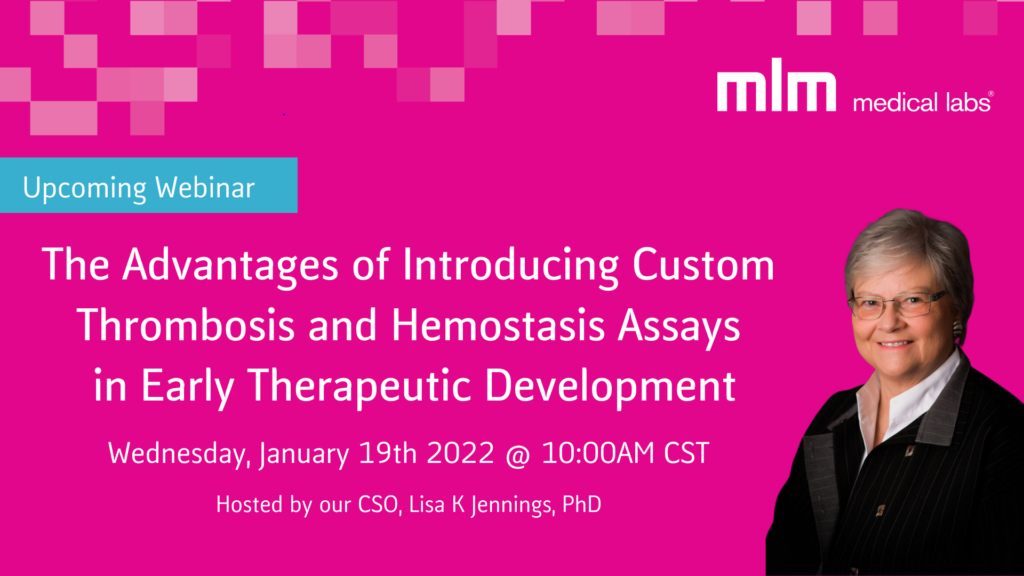 mlm medical labs®

Upcoming Webinar

The Advantages of Introducing Custom Thrombosis and Hemostasis Assays in Early Therapeutic Development

Wednesday, January 19th 2022 @ 10:00AM CST

Hosted by our CSO, Lisa K Jennings, PhD